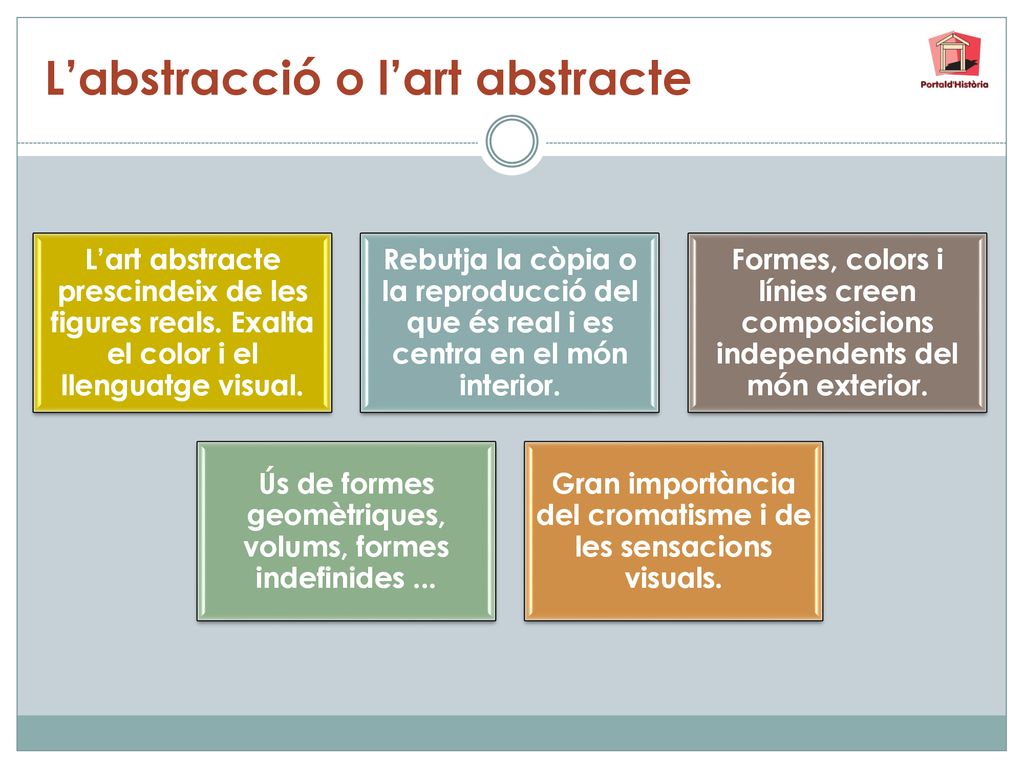 L’abstracció o l’art abstracte

Portald'Història

L’art abstracte prescindeix de les figures reals. Exalta el color i el llenguatge visual.

Rebutja la còpia o la reproducció del que és real i es centra en el món interior.

Formes, colors i línies creen composicions independents del món exterior.

Ús de formes geomètriques, volums, formes indefinides ...

Gran importància del cromatisme i de les sensacions visuals.